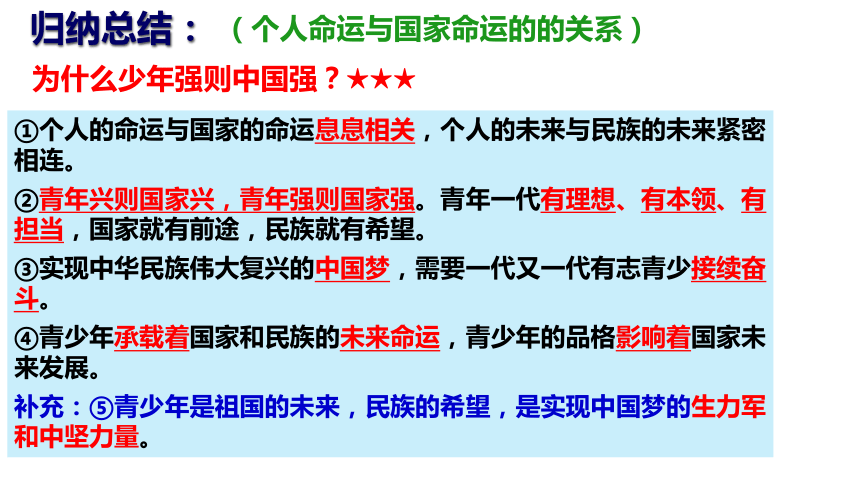 归纳总结：（个人命运与国家命运的的关系）

为什么少年强则中国强？★★★

①个人的命运与国家的命运息息相关，个人的未来与民族的未来紧密相连。

②青年兴则国家兴，青年强则国家强。青年一代有理想、有本领、有担当，国家就有前途，民族就有希望。

③实现中华民族伟大复兴的中国梦，需要一代又一代有志青少接续奋斗。

④青少年承载着国家和民族的未来命运，青少年的品格影响着国家未来发展。

补充：⑤青少年是祖国的未来，民族的希望，是实现中国梦的生力军和中坚力量。